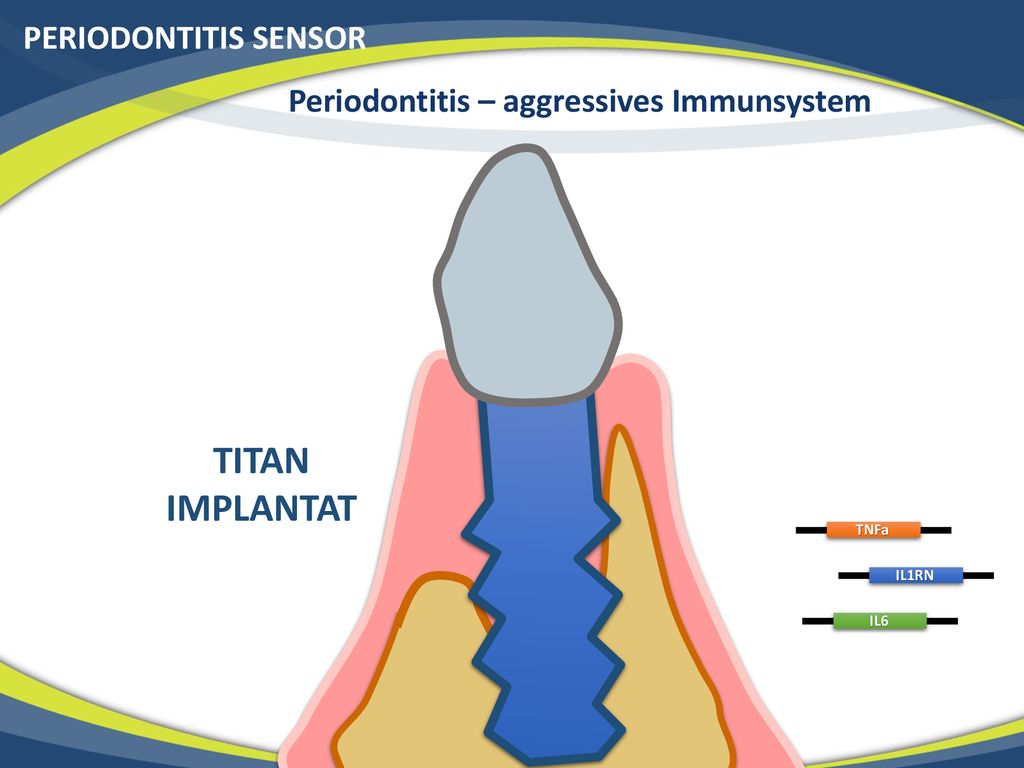 PERIODONTITIS SENSOR

Periodontitis – aggressives Immunsystem

TITAN IMPLANTAT

TNFa

IL1RN

IL6